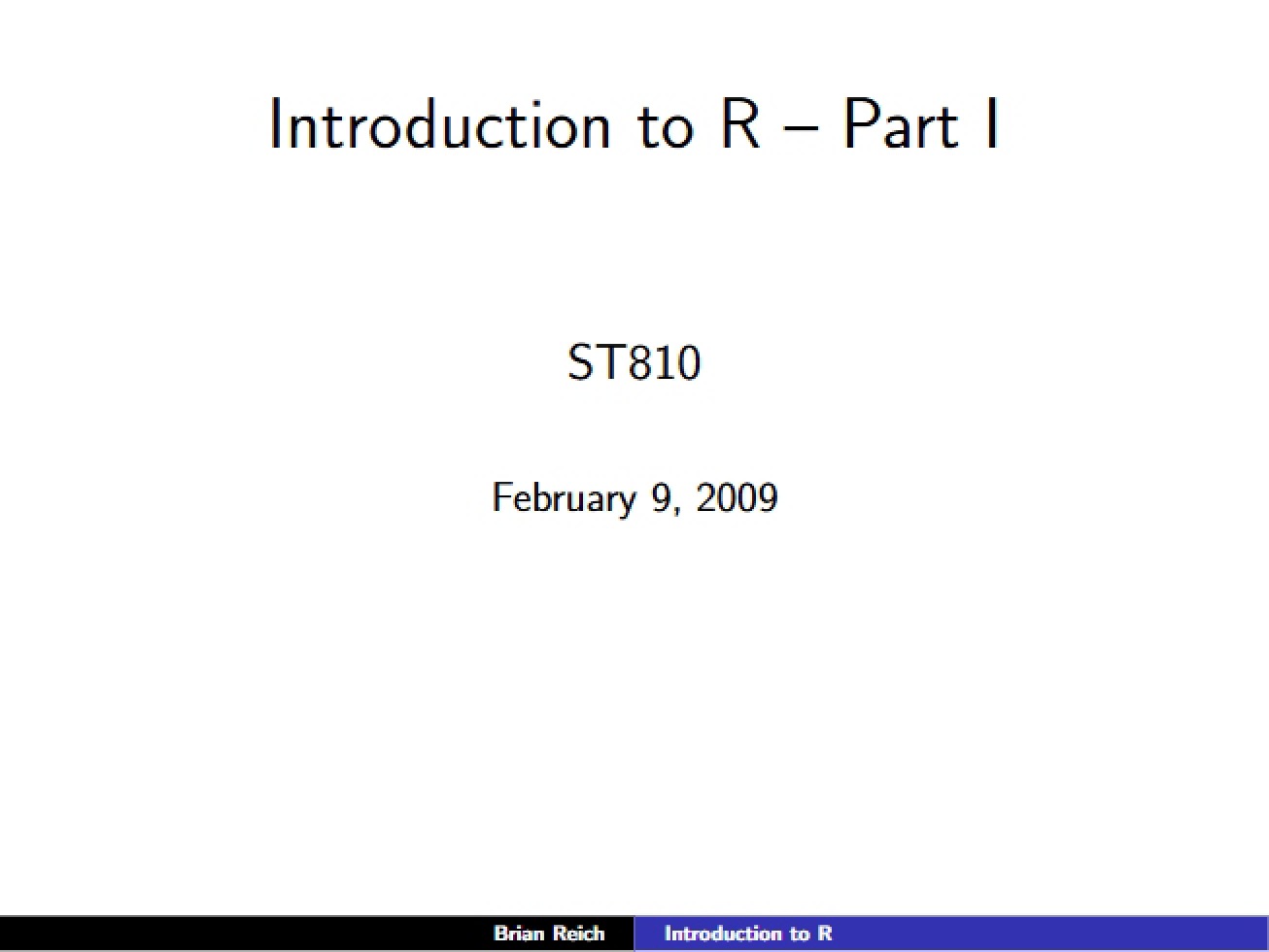 Introduction to R – Part I

ST810

February 9, 2009

Brian Reich Introduction to R